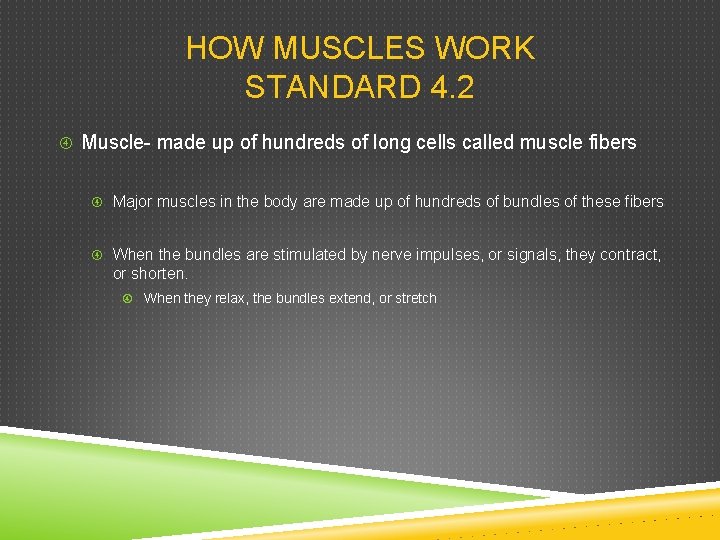 HOW MUSCLES WORK
STANDARD 4.2

Muscle- made up of hundreds of long cells called muscle fibers

Major muscles in the body are made up of hundreds of bundles of these fibers

When the bundles are stimulated by nerve impulses, or signals, they contract, or shorten.

When they relax, the bundles extend, or stretch